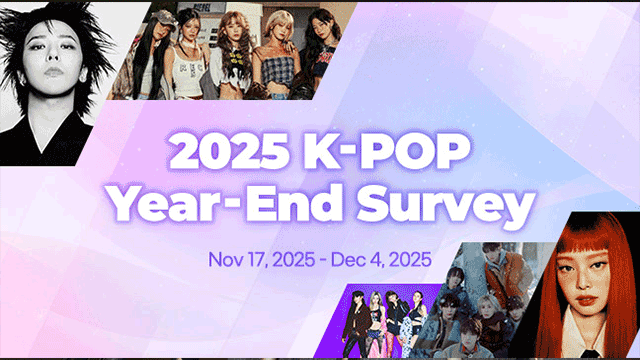 2025 K-POP
Year-End Survey

Nov 17, 2025 - Dec 4, 2025